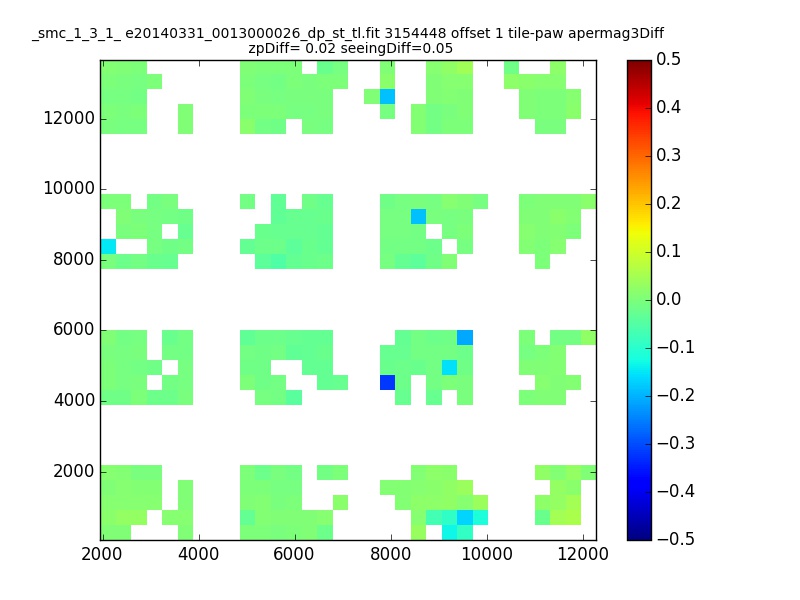 _smc_1_3_1_ e20140331_0013000026_dp_st_tl.fit 3154448 offset 1 tile-paw apermag3Diff
zpDiff= 0.02 seeingDiff=0.05

12000
10000
8000
6000
4000
2000

2000 4000 6000 8000 10000 12000

0.5
0.4
0.3
0.2
0.1
0.0
−0.1
−0.2
−0.3
−0.4
−0.5